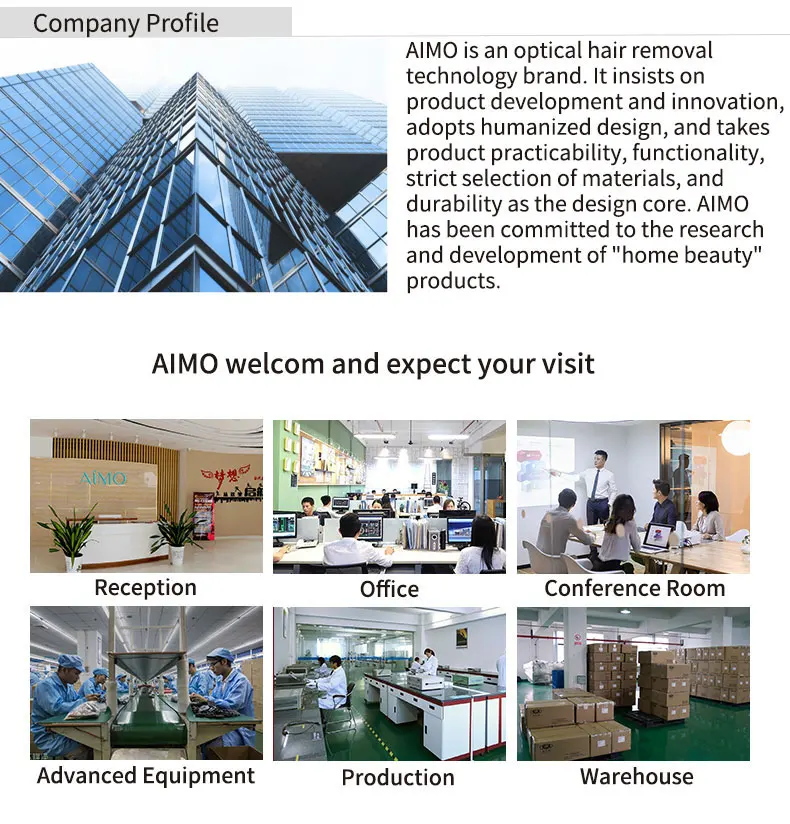 Company Profile

AIMO is an optical hair removal technology brand. It insists on product development and innovation, adopts humanized design, and takes product practicability, functionality, strict selection of materials, and durability as the design core. AIMO has been committed to the research and development of "home beauty" products.

AIMO welcom and expect your visit

AIMO

梦想

Reception

Office

Conference Room

Advanced Equipment

Production

Warehouse